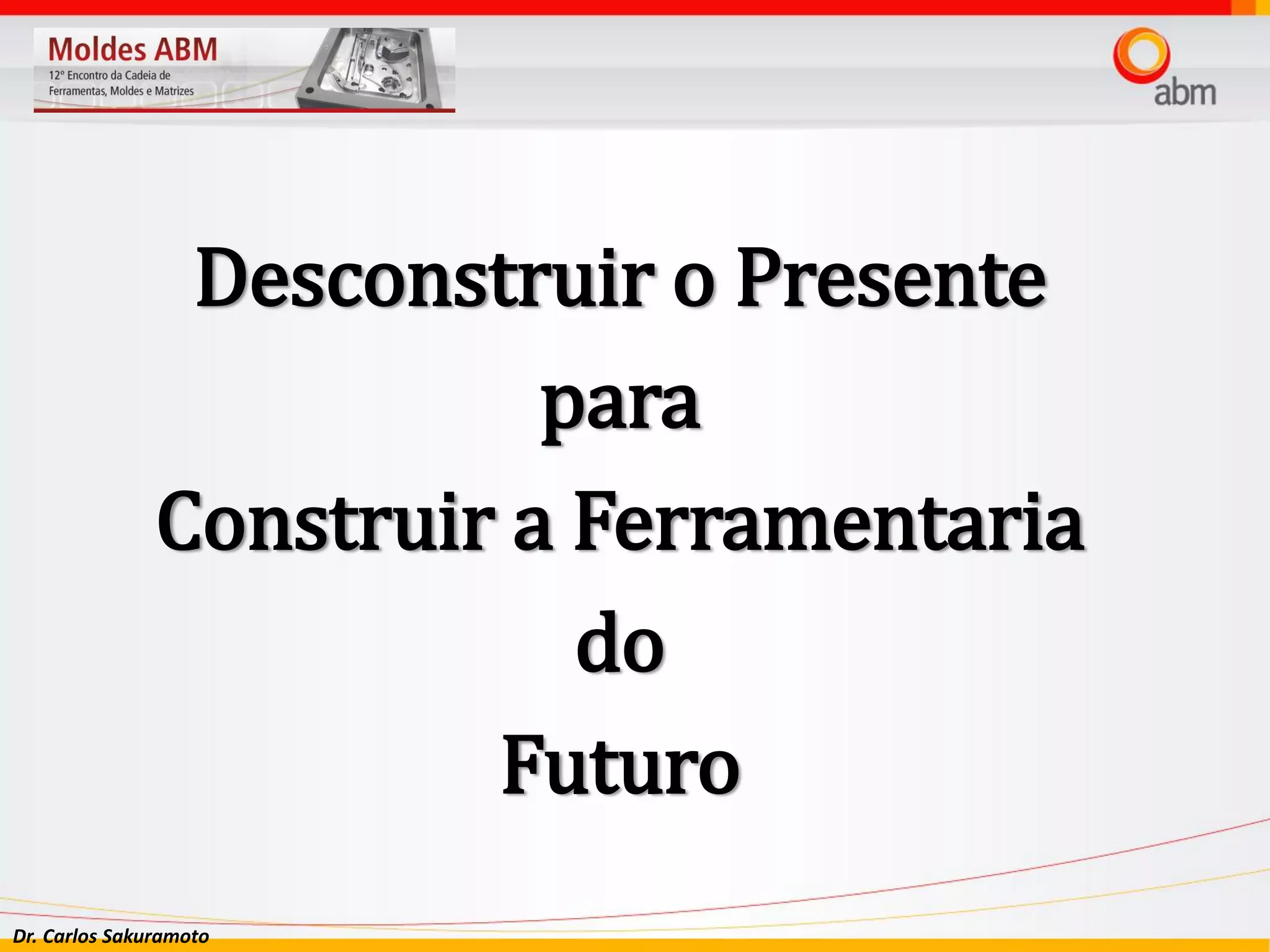 Moldes ABM
12º Encontro da Cadeia de Ferramentas, Moldes e Matrizes

abm

Desconstruir o Presente
para
Construir a Ferramentaria
do
Futuro

Dr. Carlos Sakuramoto